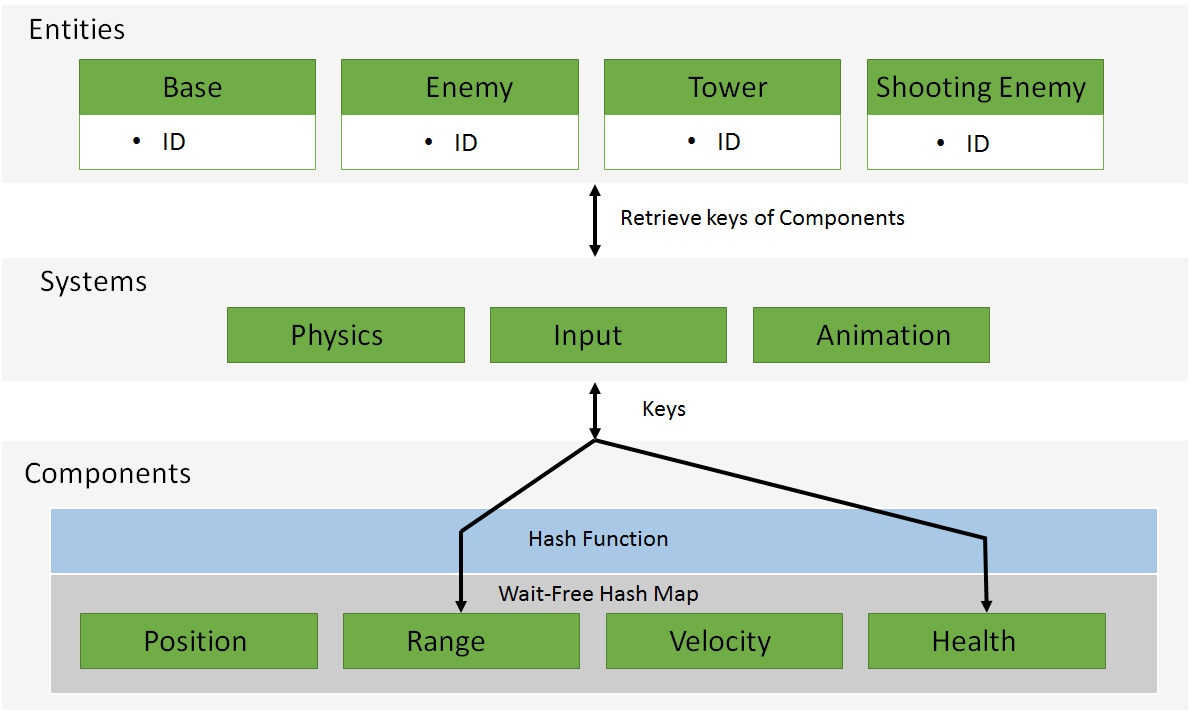 Entities

Base
• ID

Enemy
• ID

Tower
• ID

Shooting Enemy
• ID

Retrieve keys of Components

Systems

Physics

Input

Animation

Keys

Components

Hash Function

Wait-Free Hash Map

Position

Range

Velocity

Health